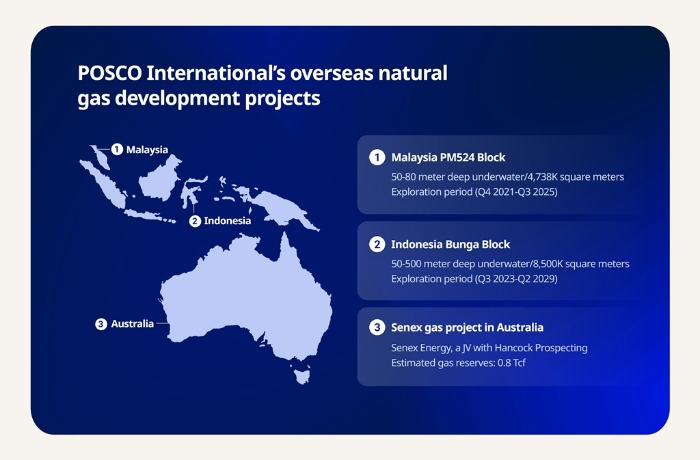 POSCO International's overseas natural gas development projects

1 Malaysia

2 Indonesia

3 Australia

1 Malaysia PM524 Block
50-80 meter deep underwater/4,738K square meters
Exploration period (Q4 2021-Q3 2025)

2 Indonesia Bunga Block
50-500 meter deep underwater/8,500K square meters
Exploration period (Q3 2023-Q2 2029)

3 Senex gas project in Australia
Senex Energy, a JV with Hancock Prospecting
Estimated gas reserves: 0.8 Tcf